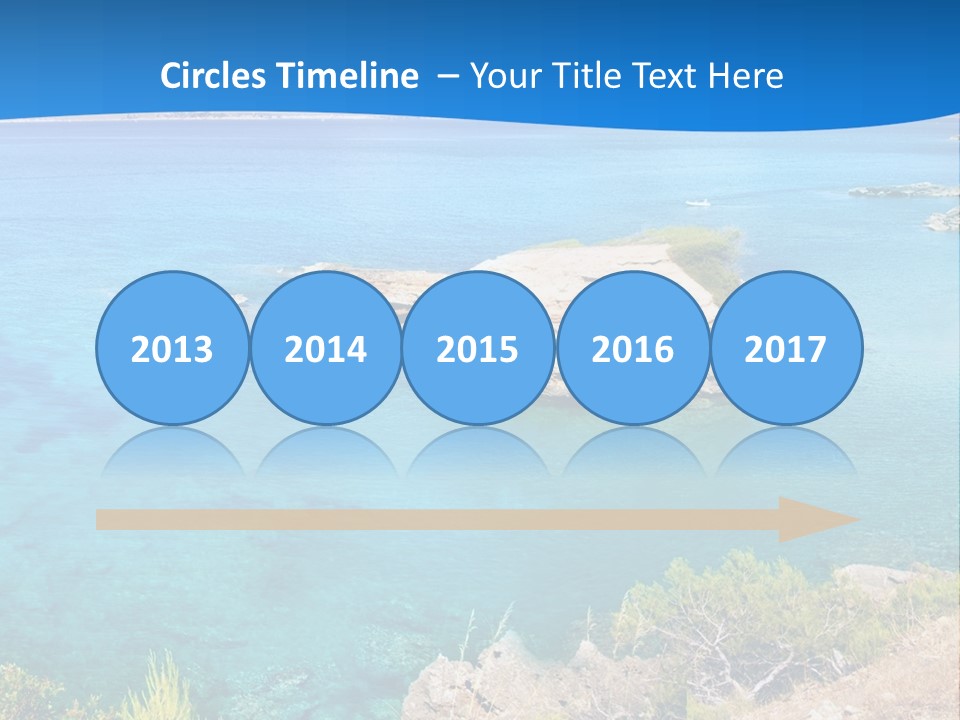 Circles Timeline – Your Title Text Here

2013

2014

2015

2016

2017